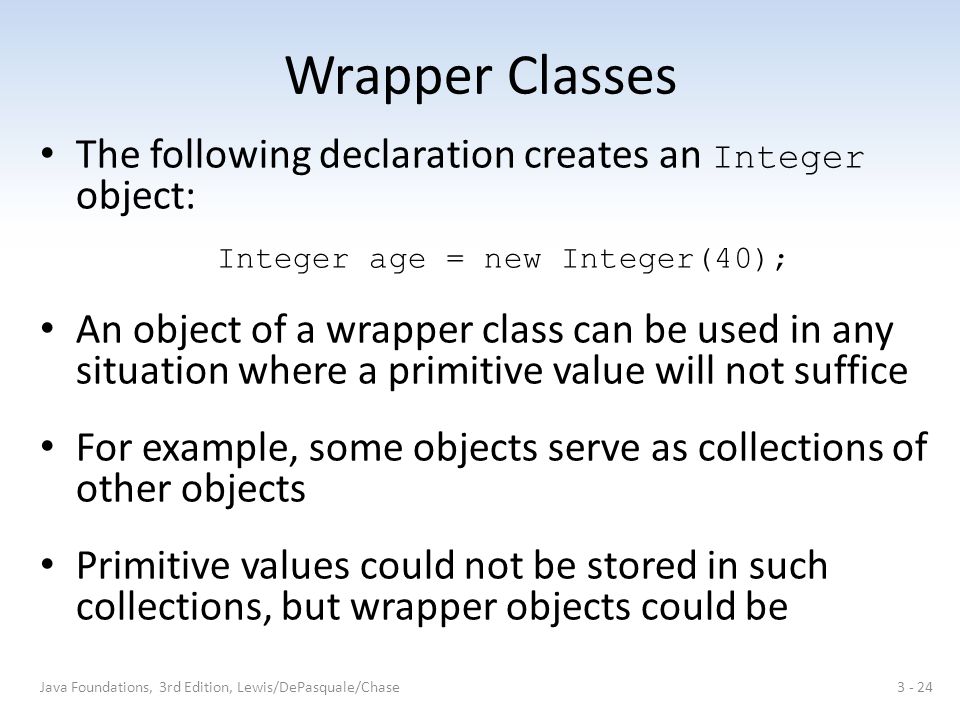 Wrapper Classes

• The following declaration creates an Integer object:

Integer age = new Integer(40);

• An object of a wrapper class can be used in any situation where a primitive value will not suffice

• For example, some objects serve as collections of other objects

• Primitive values could not be stored in such collections, but wrapper objects could be

Java Foundations, 3rd Edition, Lewis/DePasquale/Chase

3 - 24